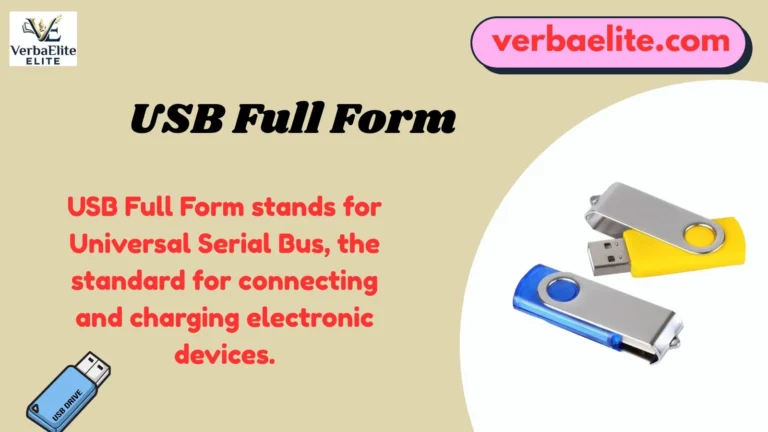 VE
VerbaElite
ELITE

verbaelite.com

USB Full Form

USB Full Form stands for Universal Serial Bus, the standard for connecting and charging electronic devices.

USB DRIVE